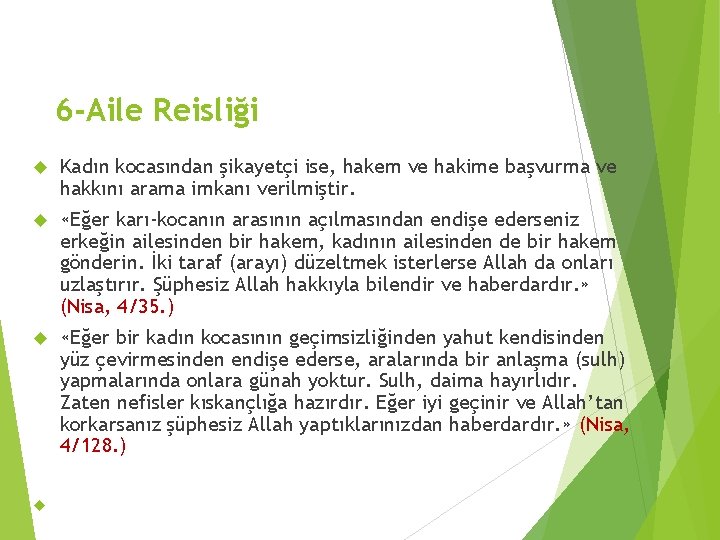 6-Aile Reisliği

Kadın kocasından şikayetçi ise, hakem ve hakime başvurma ve hakkını arama imkanı verilmiştir.

«Eğer karı-kocanın arasının açılmasından endişe ederseniz erkeğin ailesinden bir hakem, kadının ailesinden de bir hakem gönderin. İki taraf (arayı) düzeltmek isterlerse Allah da onları uzlaştırır. Şüphesiz Allah hakkıyla bilendir ve haberdardır.» (Nisa, 4/35.)

«Eğer bir kadın kocasının geçimsizliğinden yahut kendisinden yüz çevirmesinden endişe ederse, aralarında bir anlaşma (sulh) yapmalarında onlara günah yoktur. Sulh, daima hayırlıdır. Zaten nefisler kıskançlığa hazırdır. Eğer iyi geçinir ve Allah'tan korkarsanız şüphesiz Allah yaptıklarınızdan haberdardır.» (Nisa, 4/128.)